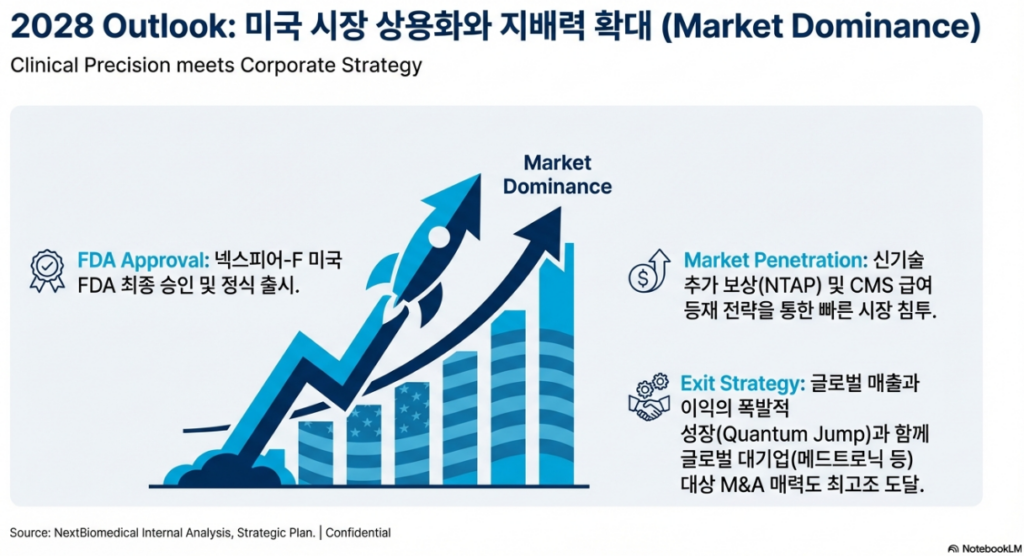 2028 Outlook: 미국 시장 상용화와 지배력 확대 (Market Dominance)

Clinical Precision meets Corporate Strategy

Market Dominance

FDA Approval: 넥스피어-F 미국 FDA 최종 승인 및 정식 출시.

Market Penetration: 신기술 추가 보상(NTAP) 및 CMS 급여 등재 전략을 통한 빠른 시장 침투.

Exit Strategy: 글로벌 매출과 이익의 폭발적 성장(Quantum Jump)과 함께 글로벌 대기업(메드트로닉 등) 대상 M&A 매력도 최고조 도달.

Source: NextBiomedical Internal Analysis, Strategic Plan. | Confidential

NotebookLM